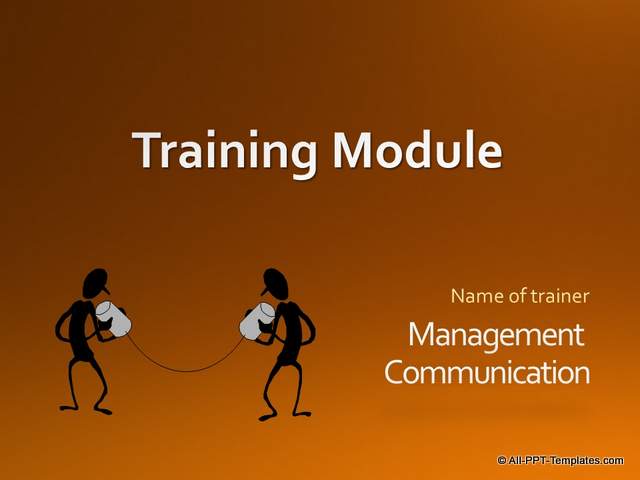 Training Module

Name of trainer

Management Communication

© All-PPT-Templates.com